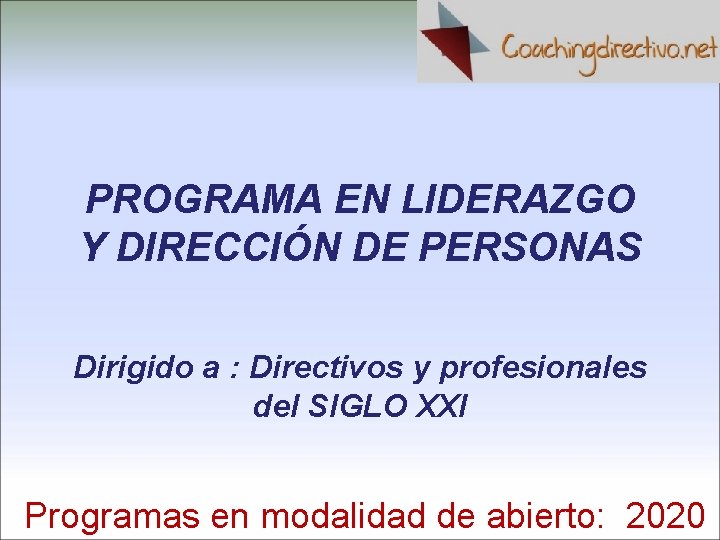 Coachingdirectivo.net

PROGRAMA EN LIDERAZGO
Y DIRECCIÓN DE PERSONAS

Dirigido a : Directivos y profesionales del SIGLO XXI

Programas en modalidad de abierto: 2020